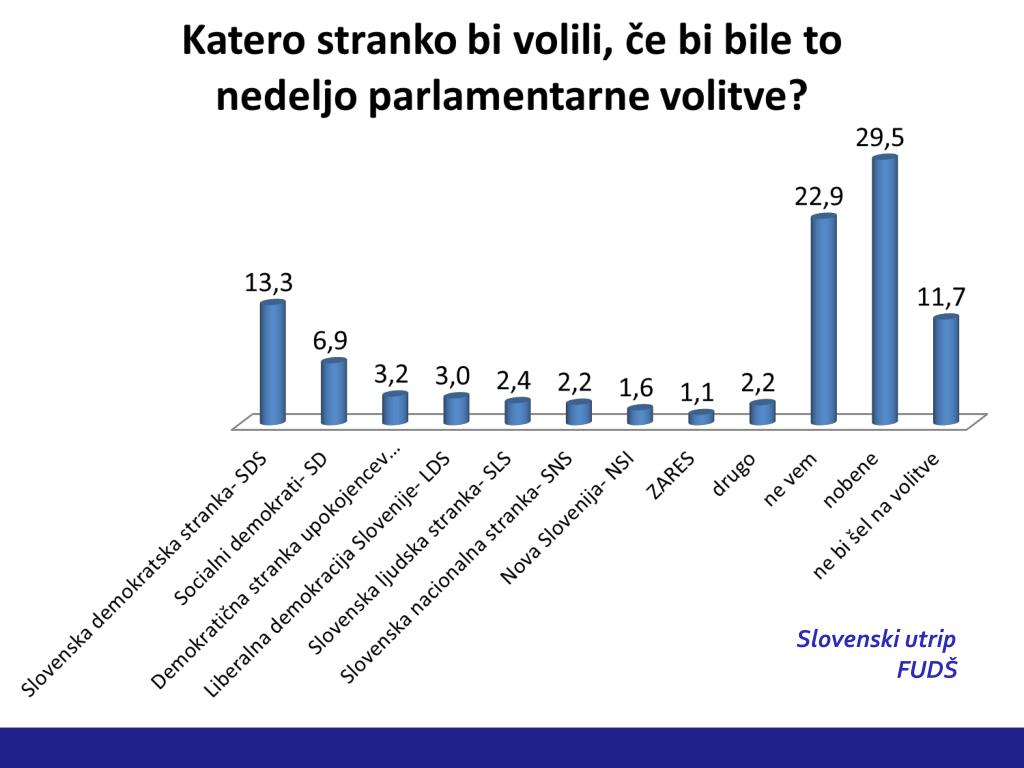 Katero stranko bi volili, če bi bile to nedeljo parlamentarne volitve?

13,3
6,9
3,2
3,0
2,4
2,2
1,6
1,1
2,2
22,9
29,5
11,7

Slovenska demokratska stranka- SDS
Socialni demokrati- SD
Demokratična stranka upokojencev...
Liberalna demokracija Slovenije- LDS
Slovenska ljudska stranka- SLS
Slovenska nacionalna stranka- SNS
Nova Slovenija- NSI
ZARES
drugo
ne vem
nobene
ne bi šel na volitve

Slovenski utrip
FUDŠ